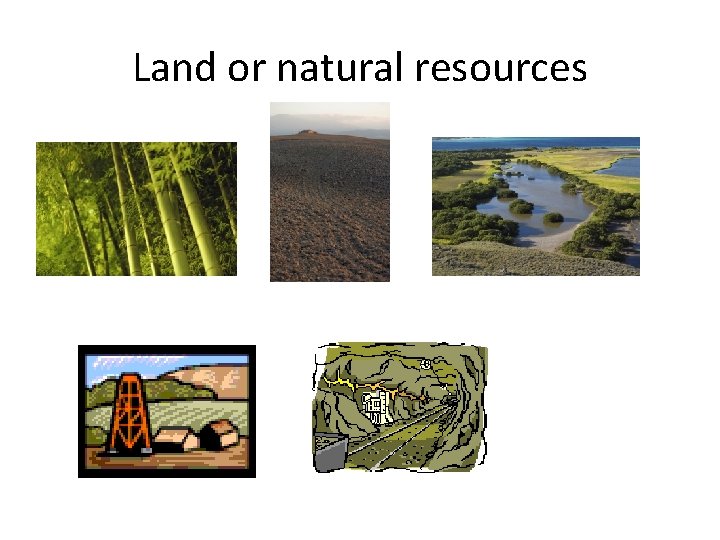 Land or natural resources